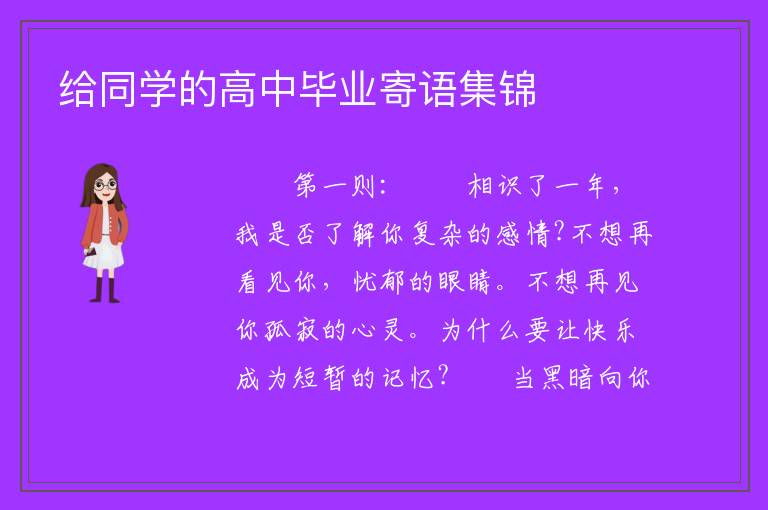 给同学的高中毕业寄语集锦

第一则：　　相识了一年，我是否了解你复杂的感情?不想再看见你，忧郁的眼睛。不想再见你孤寂的心灵。为什么要让快乐成为短暂的记忆?　　当黑暗向你